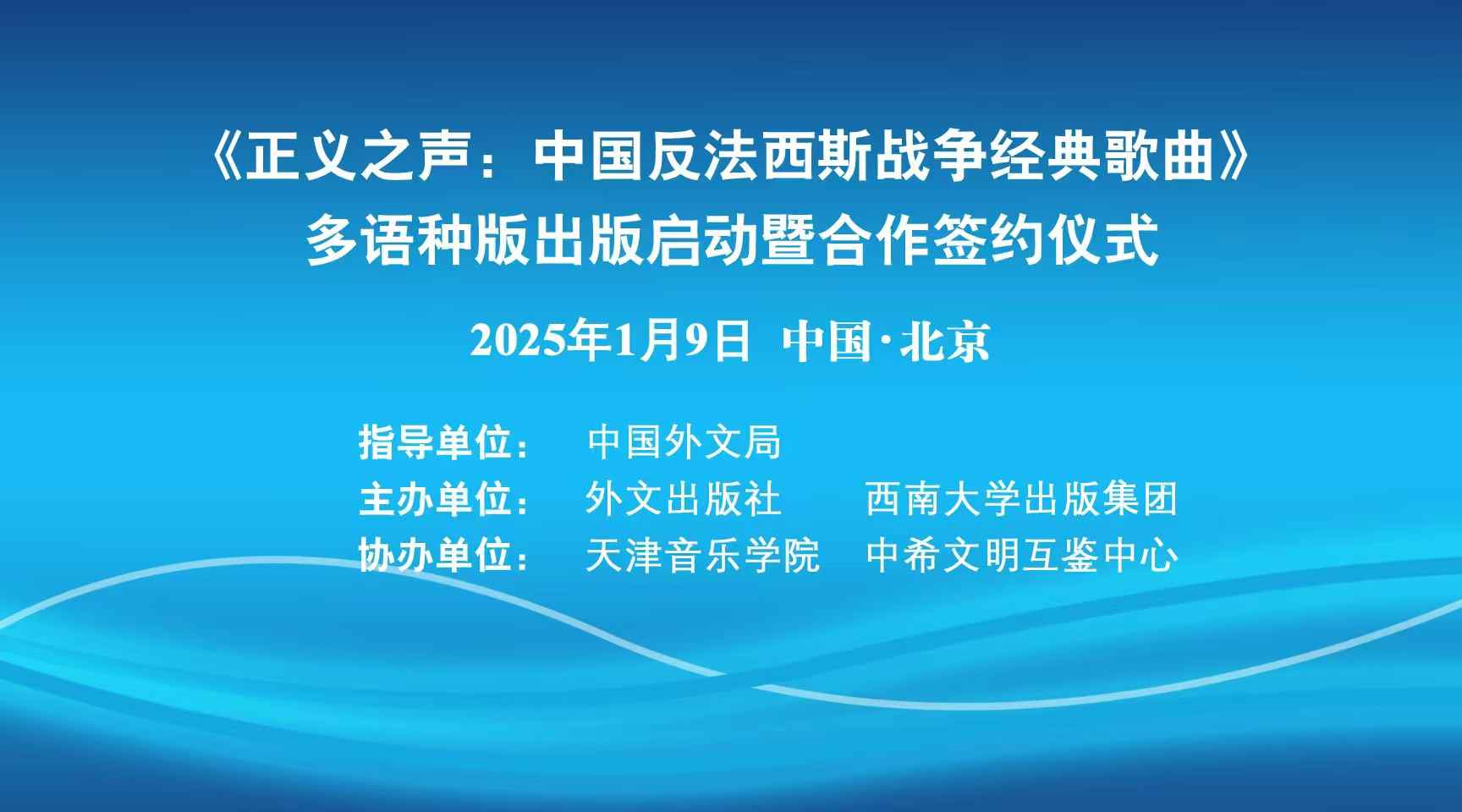 《正义之声：中国反法西斯战争经典歌曲》
多语种版出版启动暨合作签约仪式

2025年1月9日 中国·北京

指导单位： 中国外文局
主办单位： 外文出版社 西南大学出版集团
协办单位： 天津音乐学院 中希文明互鉴中心